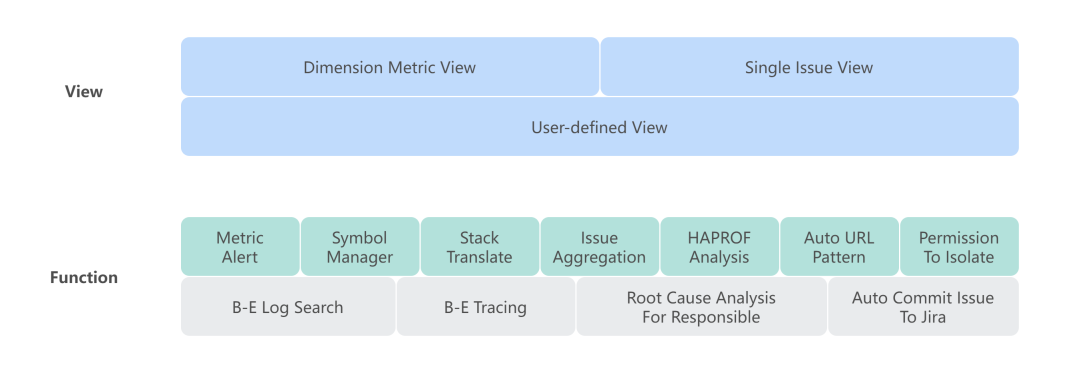 View

Dimension Metric View

Single Issue View

User-defined View

Function

Metric Alert

Symbol Manager

Stack Translate

Issue Aggregation

HAPROF Analysis

Auto URL Pattern

Permission To Isolate

B-E Log Search

B-E Tracing

Root Cause Analysis For Responsible

Auto Commit Issue To Jira